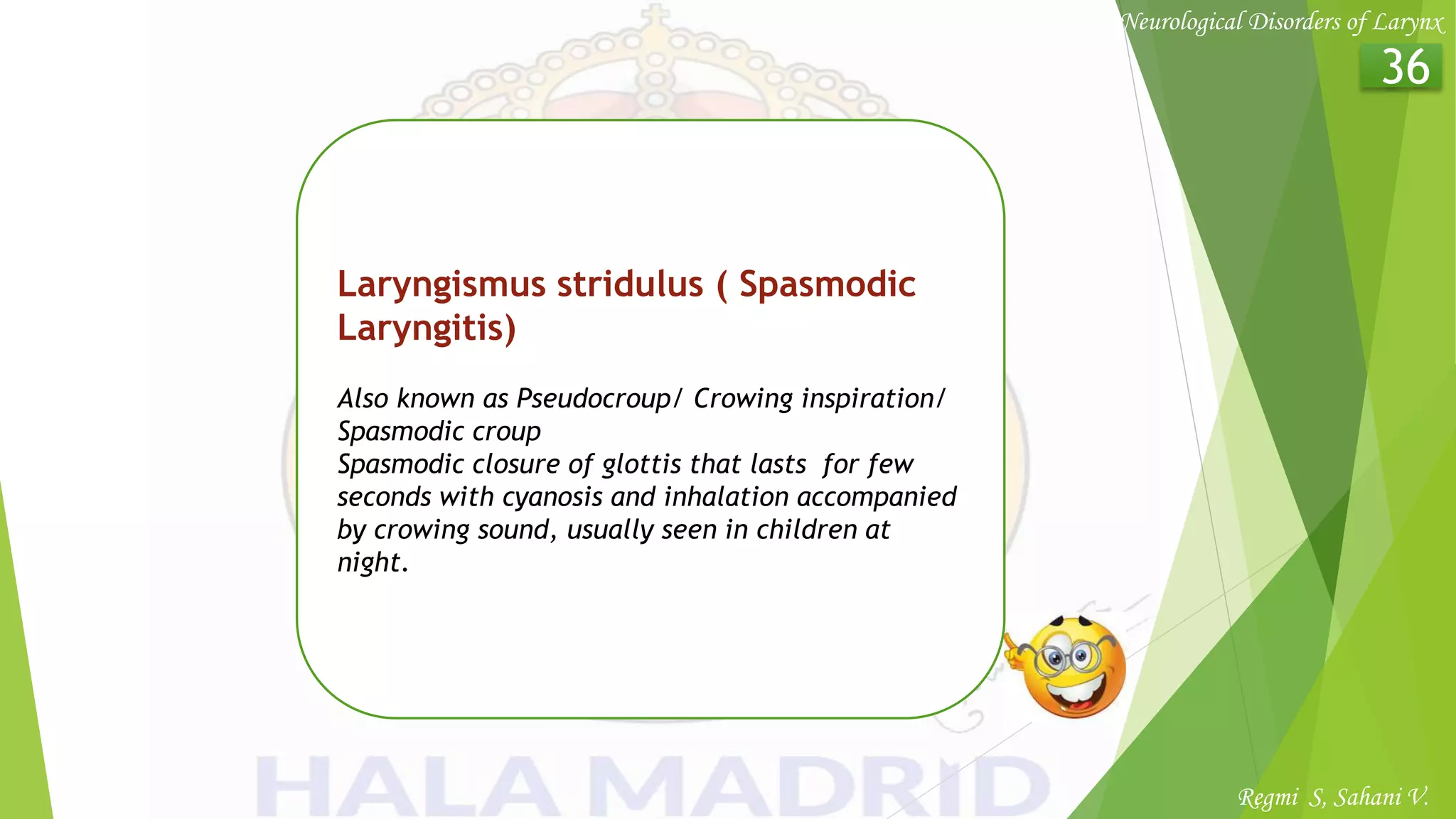 Neurological Disorders of Larynx

36

Laryngismus stridulus ( Spasmodic Laryngitis)

Also known as Pseudocroup/ Crowing inspiration/ Spasmodic croup

Spasmodic closure of glottis that lasts for few seconds with cyanosis and inhalation accompanied by crowing sound, usually seen in children at night.

HALA MADRID

Regmi S, Sahani V.